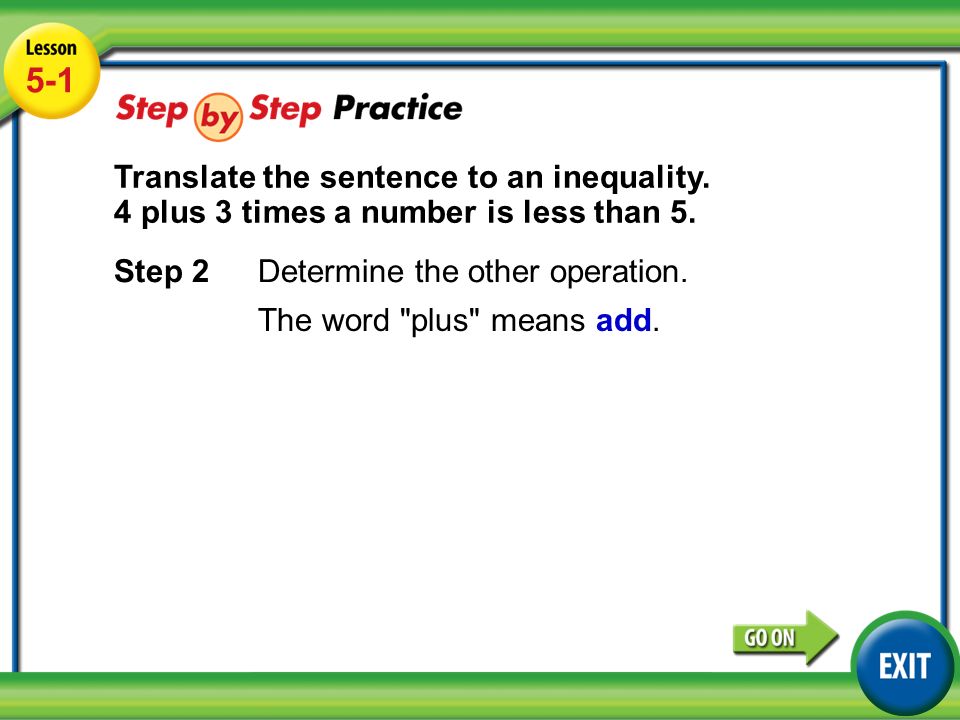 Lesson
5-1

Step by Step Practice

Translate the sentence to an inequality.
4 plus 3 times a number is less than 5.

Step 2 Determine the other operation.

The word "plus" means add.

GO ON

EXIT